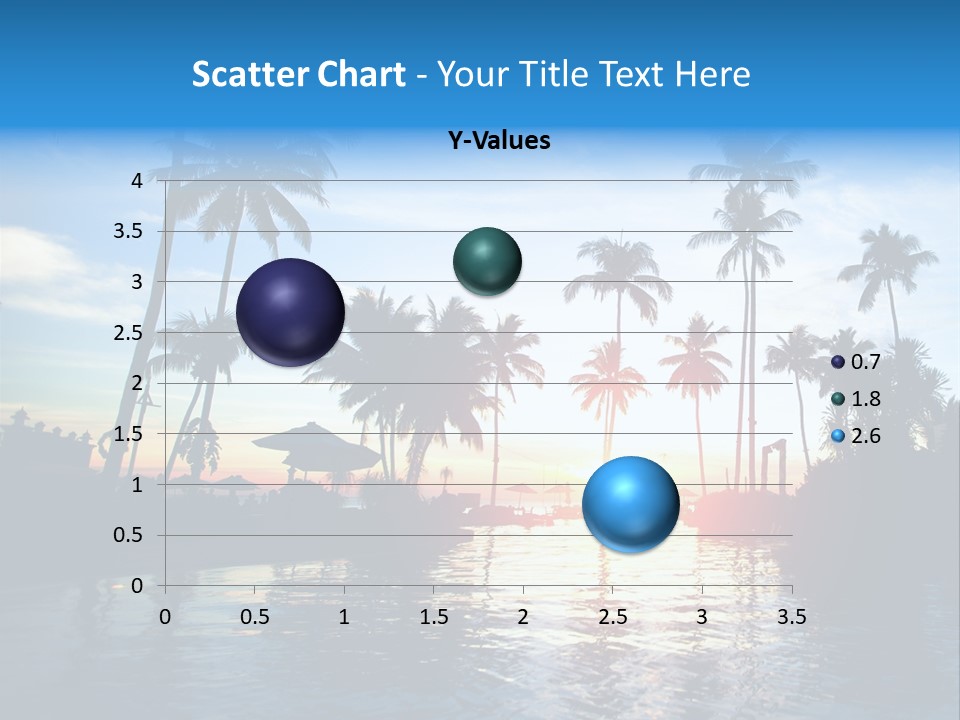 Scatter Chart - Your Title Text Here

Y-Values

4
3.5
3
2.5
2
1.5
1
0.5
0

0 0.5 1 1.5 2 2.5 3 3.5

0.7
1.8
2.6